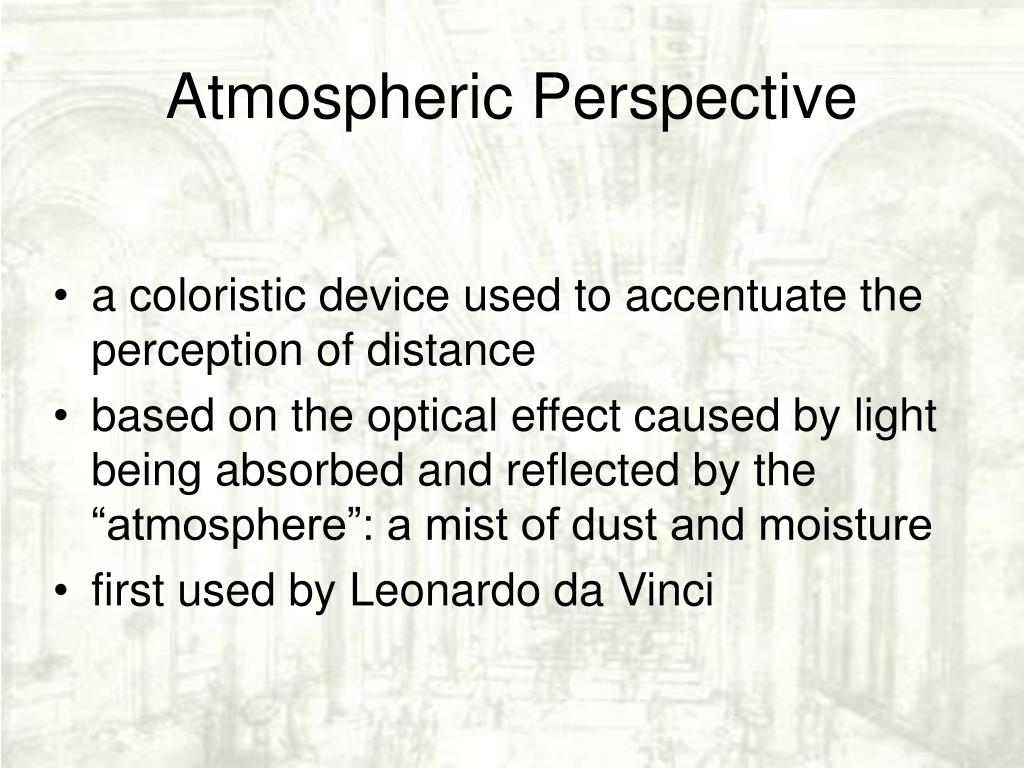 Atmospheric Perspective

• a coloristic device used to accentuate the perception of distance
• based on the optical effect caused by light being absorbed and reflected by the “atmosphere”: a mist of dust and moisture
• first used by Leonardo da Vinci